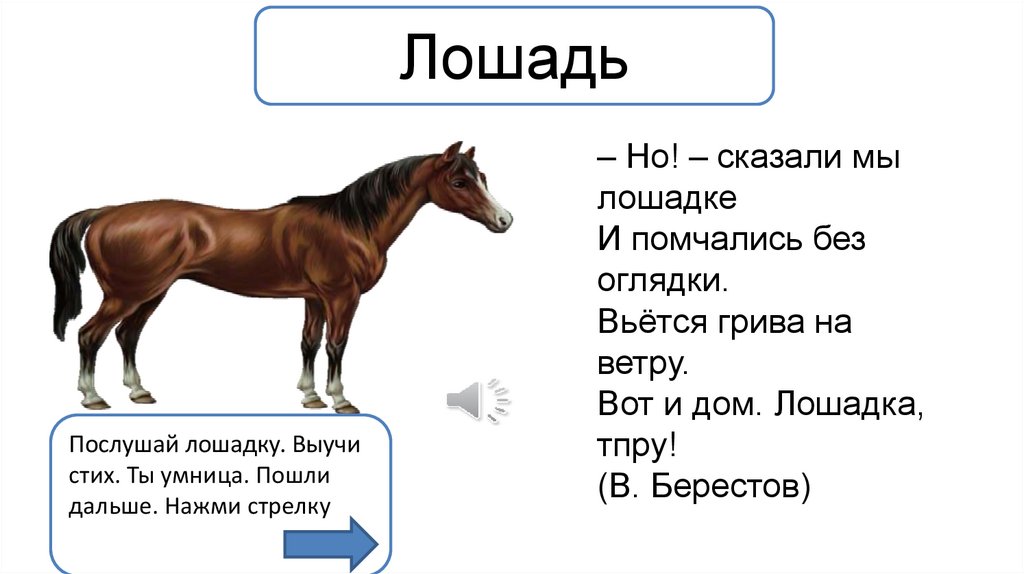 Лошадь

– Но! – сказали мы лошадке
И помчались без оглядки.
Вьётся грива на ветру.
Вот и дом. Лошадка, тпру!
(В. Берестов)

Послушай лошадку. Выучи стих. Ты умница. Пошли дальше. Нажми стрелку